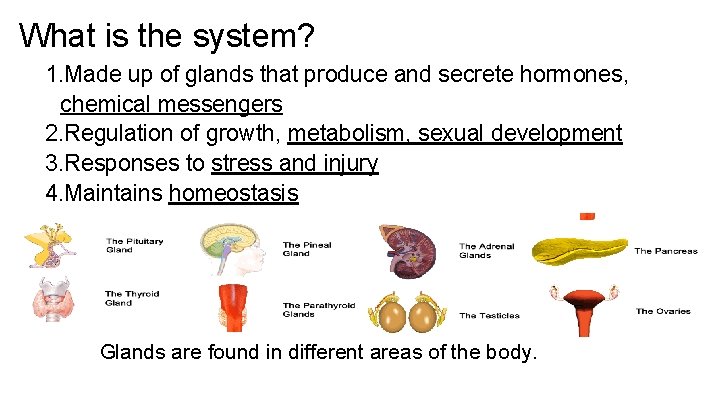 What is the system?

1.Made up of glands that produce and secrete hormones, chemical messengers
2.Regulation of growth, metabolism, sexual development
3.Responses to stress and injury
4.Maintains homeostasis

The Pituitary Gland
The Pineal Gland
The Adrenal Glands
The Pancreas
The Thyroid Gland
The Parathyroid Glands
The Testicles
The Ovaries

Glands are found in different areas of the body.